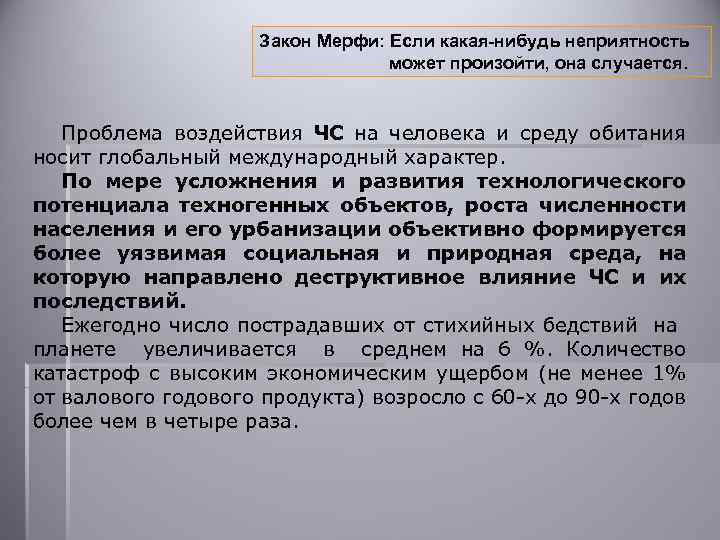 Закон Мерфи: Если какая-нибудь неприятность может произойти, она случается.

Проблема воздействия ЧС на человека и среду обитания носит глобальный международный характер.

По мере усложнения и развития технологического потенциала техногенных объектов, роста численности населения и его урбанизации объективно формируется более уязвимая социальная и природная среда, на которую направлено деструктивное влияние ЧС и их последствий.

Ежегодно число пострадавших от стихийных бедствий на планете увеличивается в среднем на 6 %. Количество катастроф с высоким экономическим ущербом (не менее 1% от валового годового продукта) возросло с 60-х до 90-х годов более чем в четыре раза.